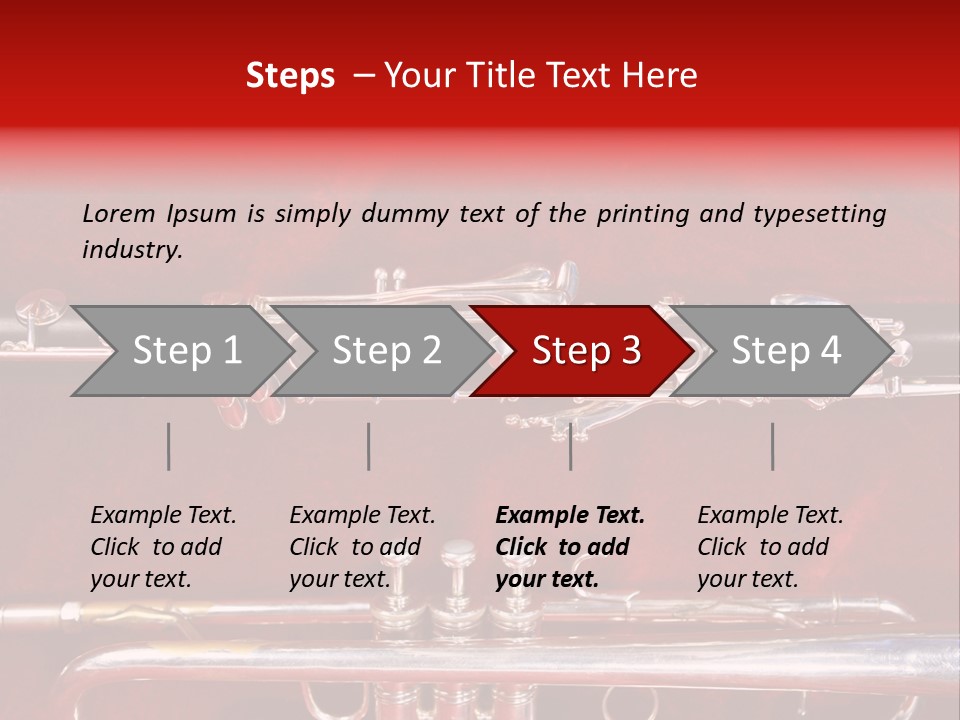 Steps – Your Title Text Here

Lorem Ipsum is simply dummy text of the printing and typesetting industry.

Step 1

Step 2

Step 3

Step 4

Example Text. Click to add your text.

Example Text. Click to add your text.

Example Text. Click to add your text.

Example Text. Click to add your text.